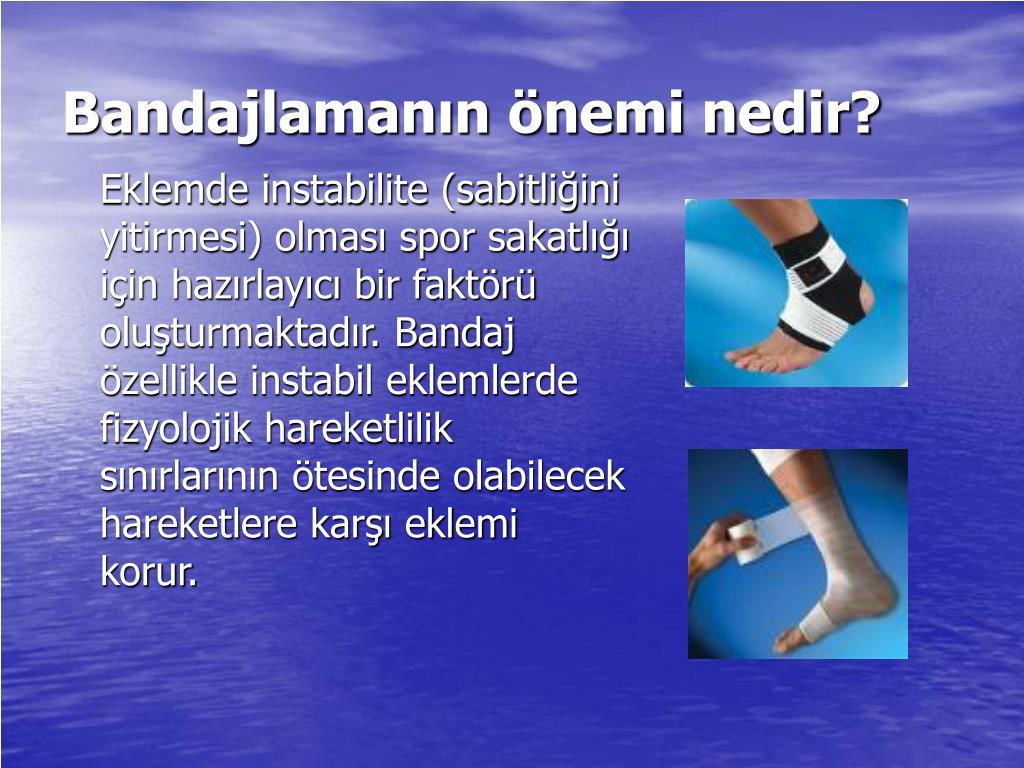 Bandajlamanın önemi nedir?

Eklemde instabilite (sabitliğini yitirmesi) olması spor sakatlığı için hazırlayıcı bir faktörü oluşturmaktadır. Bandaj özellikle instabil eklemlerde fizyolojik hareketlilik sınırlarının ötesinde olabilecek hareketlere karşı eklemi korur.